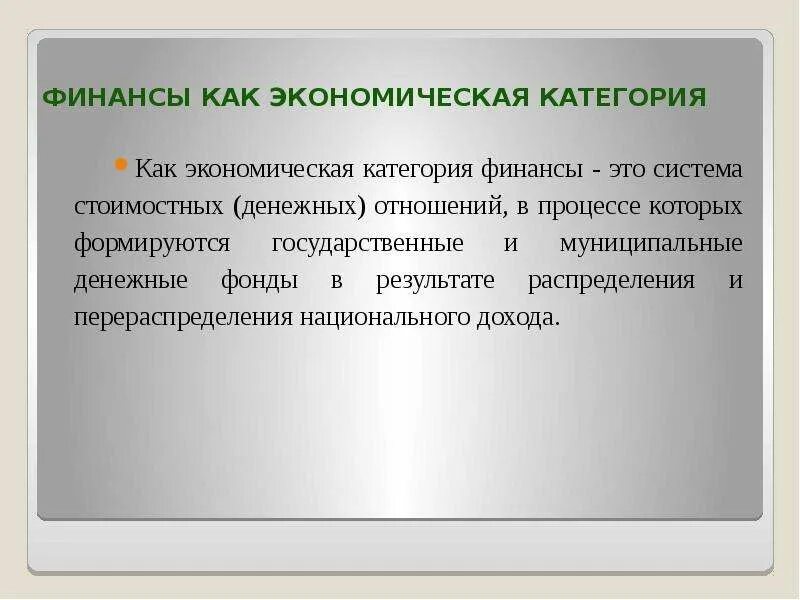 ФИНАНСЫ КАК ЭКОНОМИЧЕСКАЯ КАТЕГОРИЯ

Как экономическая категория финансы - это система стоимостных (денежных) отношений, в процессе которых формируются государственные и муниципальные денежные фонды в результате распределения и перераспределения национального дохода.